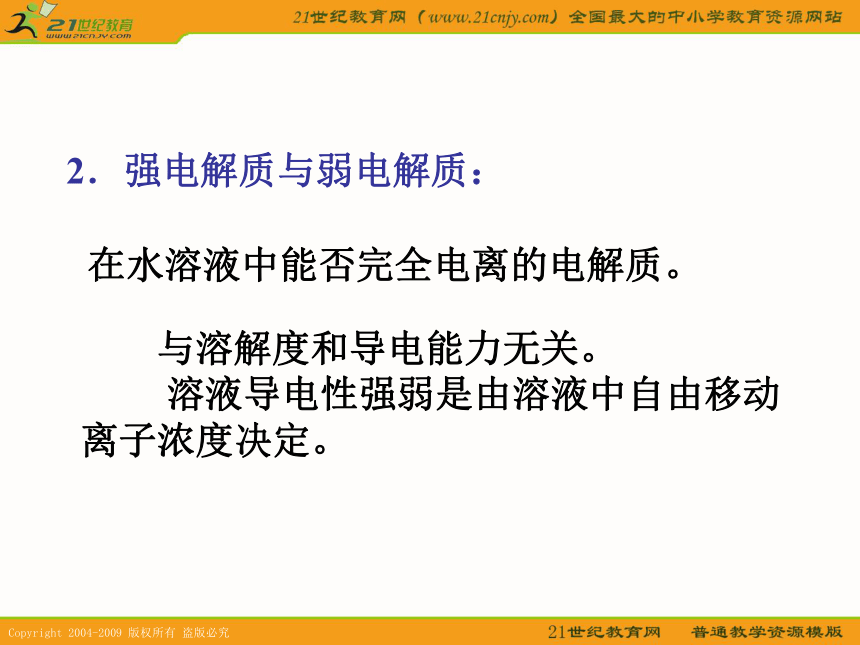 21世纪教育
www.21cnjy.com

21世纪教育网（www.21cnjy.com）全国最大的中小学教育资源网站

2．强电解质与弱电解质：

在水溶液中能否完全电离的电解质。

与溶解度和导电能力无关。

溶液导电性强弱是由溶液中自由移动离子浓度决定。

Copyright 2004-2009 版权所有 盗版必究

21世纪教育网 普通教学资源模版